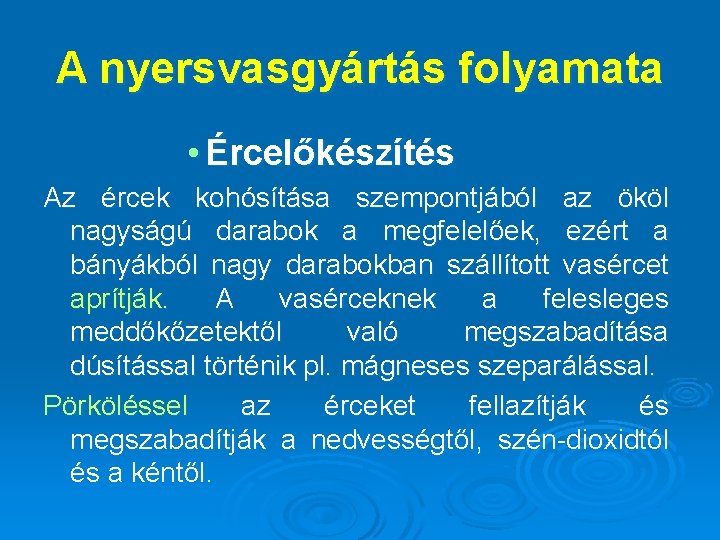 A nyersvasgyártás folyamata

• Ércelőkészítés

Az ércek kohósítása szempontjából az ököl nagyságú darabok a megfelelőek, ezért a bányákból nagy darabokban szállított vasércet aprítják. A vasérceknek a felesleges meddőkőzetektől való megszabadítása dúsítással történik pl. mágneses szeparálással.

Pörköléssel az érceket fellazítják és megszabadítják a nedvességtől, szén-dioxidtól és a kéntől.